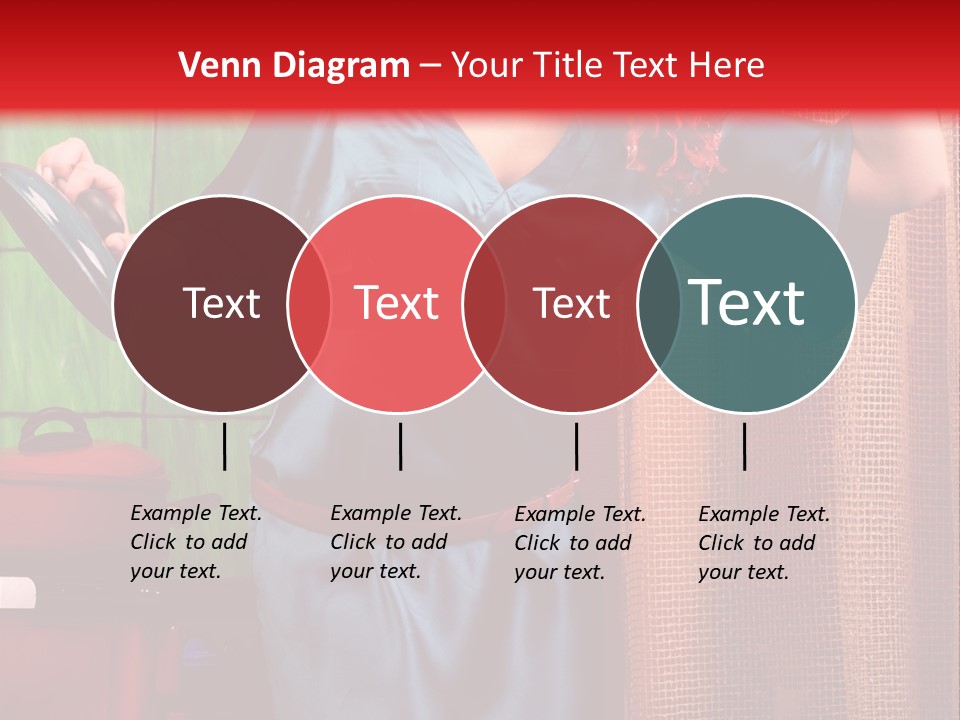 Venn Diagram – Your Title Text Here

Text

Text

Text

Text

Example Text. Click to add your text.

Example Text. Click to add your text.

Example Text. Click to add your text.

Example Text. Click to add your text.